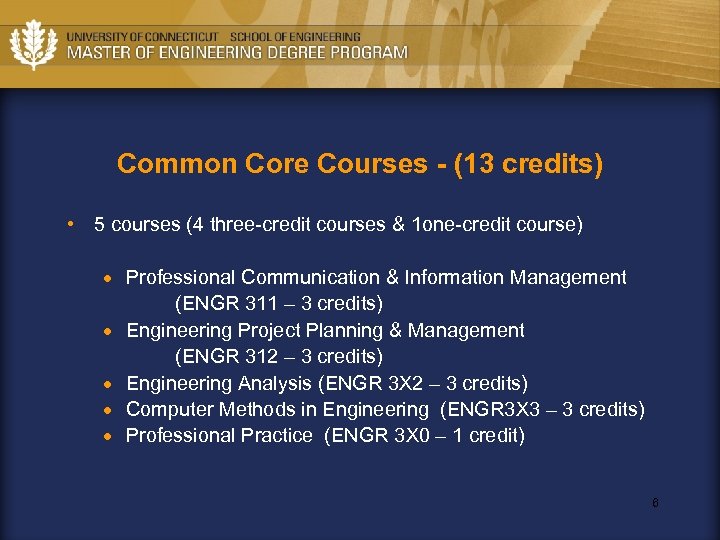 UNIVERSITY OF CONNECTICUT SCHOOL OF ENGINEERING
MASTER OF ENGINEERING DEGREE PROGRAM

Common Core Courses - (13 credits)

• 5 courses (4 three-credit courses & 1one-credit course)

• Professional Communication & Information Management (ENGR 311 – 3 credits)
• Engineering Project Planning & Management (ENGR 312 – 3 credits)
• Engineering Analysis (ENGR 3X2 – 3 credits)
• Computer Methods in Engineering (ENGR3X3 – 3 credits)
• Professional Practice (ENGR 3X0 – 1 credit)

6